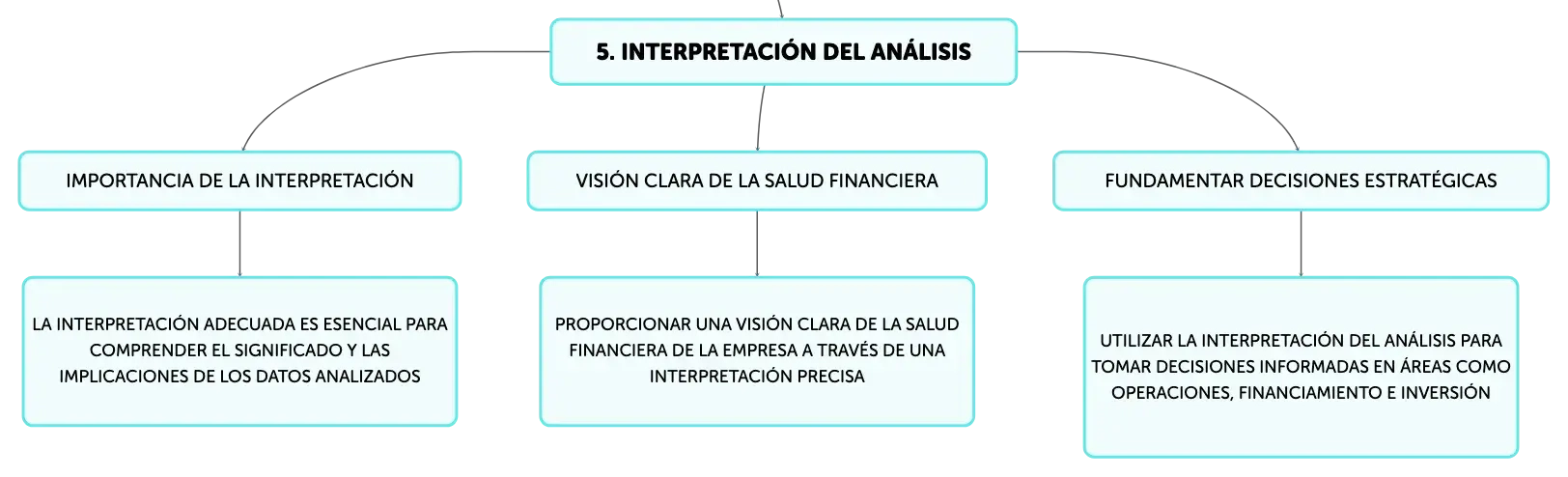 5. INTERPRETACIÓN DEL ANÁLISIS

IMPORTANCIA DE LA INTERPRETACIÓN

LA INTERPRETACIÓN ADECUADA ES ESENCIAL PARA COMPRENDER EL SIGNIFICADO Y LAS IMPLICACIONES DE LOS DATOS ANALIZADOS

VISIÓN CLARA DE LA SALUD FINANCIERA

PROPORCIONAR UNA VISIÓN CLARA DE LA SALUD FINANCIERA DE LA EMPRESA A TRAVÉS DE UNA INTERPRETACIÓN PRECISA

FUNDAMENTAR DECISIONES ESTRATÉGICAS

UTILIZAR LA INTERPRETACIÓN DEL ANÁLISIS PARA TOMAR DECISIONES INFORMADAS EN ÁREAS COMO OPERACIONES, FINANCIAMIENTO E INVERSIÓN